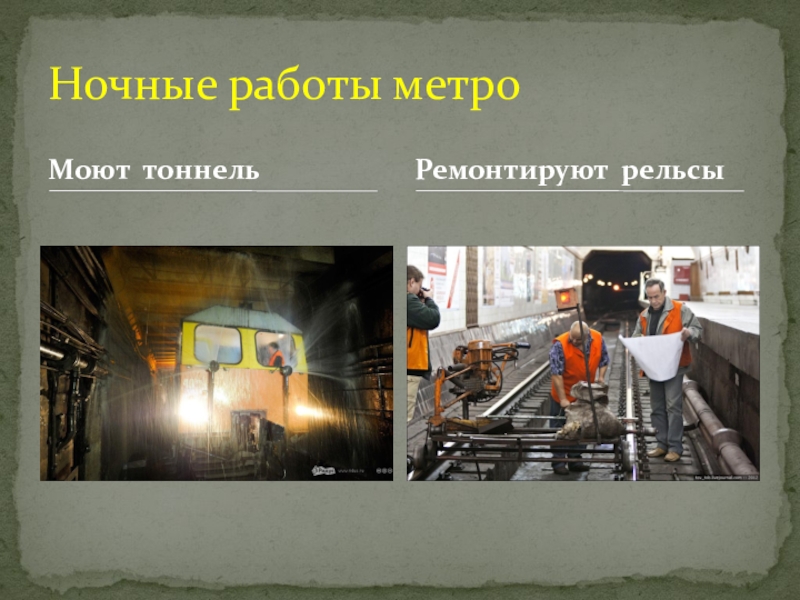 Ночные работы метро

Моют тоннель

Ремонтируют рельсы